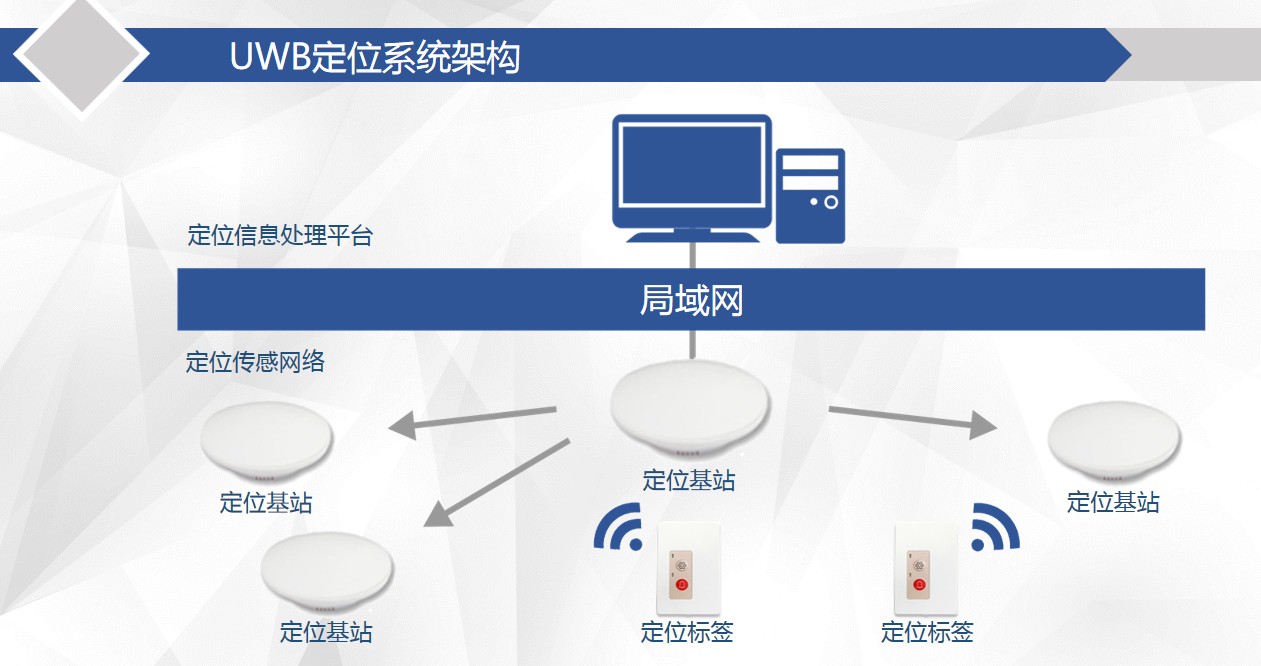 UWB定位系统架构

定位信息处理平台

局域网

定位传感网络

定位基站

定位基站

定位基站

定位基站

定位标签

定位标签